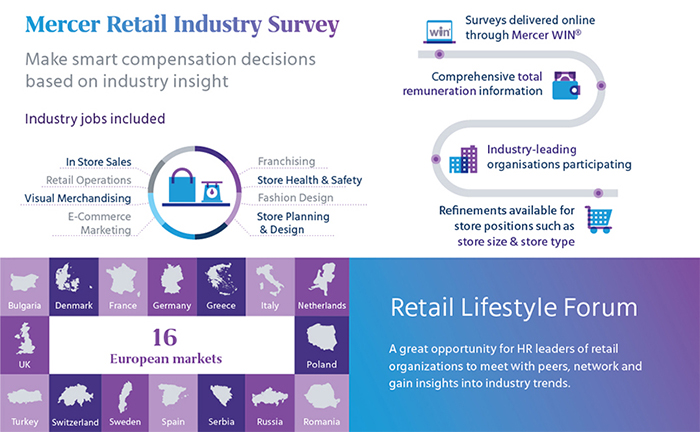 Mercer Retail Industry Survey

Make smart compensation decisions based on industry insight

Industry jobs included

In Store Sales
Retail Operations
Visual Merchandising
E-Commerce Marketing

Franchising
Store Health & Safety
Fashion Design
Store Planning & Design

win

Surveys delivered online through Mercer WIN®

Comprehensive total remuneration information

Industry-leading organisations participating

Refinements available for store positions such as store size & store type

Bulgaria
Denmark
France
Germany
Greece
Italy
Netherlands
UK

16
European markets

Poland
Turkey
Switzerland
Sweden
Spain
Serbia
Russia
Romania

Retail Lifestyle Forum

A great opportunity for HR leaders of retail organizations to meet with peers, network and gain insights into industry trends.